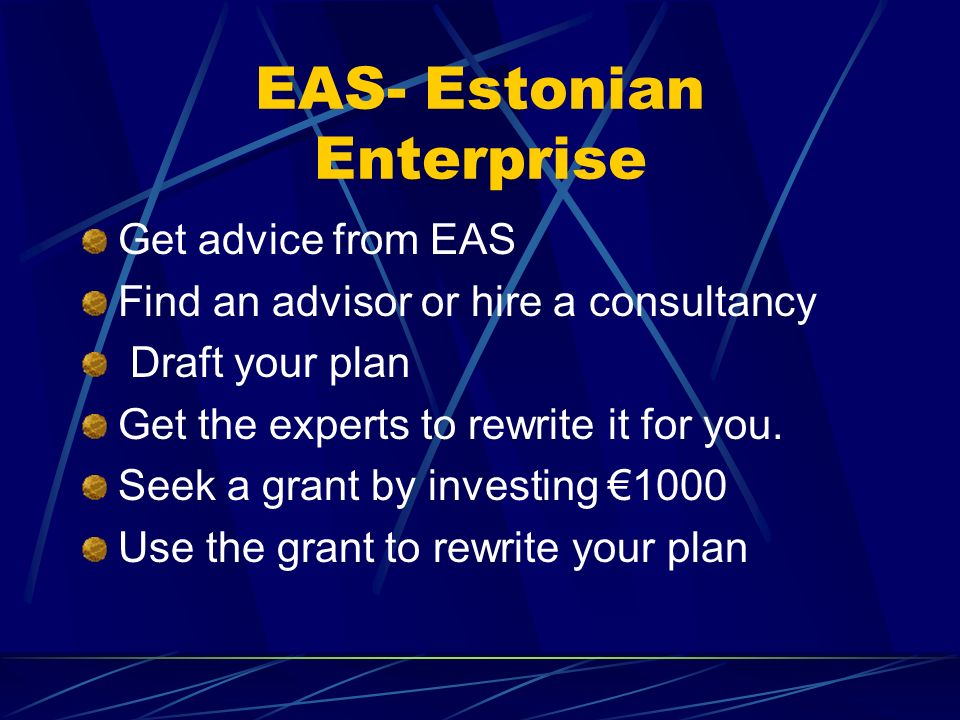 EAS- Estonian Enterprise

Get advice from EAS

Find an advisor or hire a consultancy

Draft your plan

Get the experts to rewrite it for you.

Seek a grant by investing €1000

Use the grant to rewrite your plan